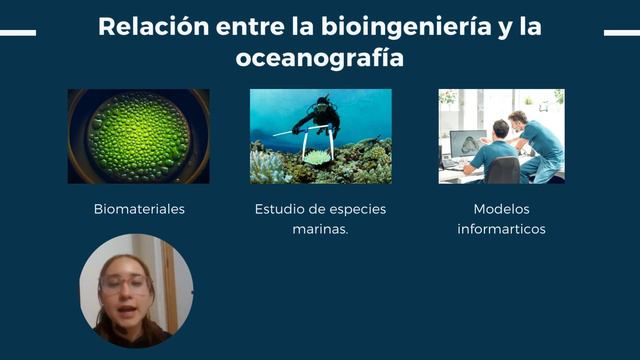 Relación entre la bioingeniería y la oceanografía

Biomateriales

Estudio de especies marinas.

Modelos informarticos